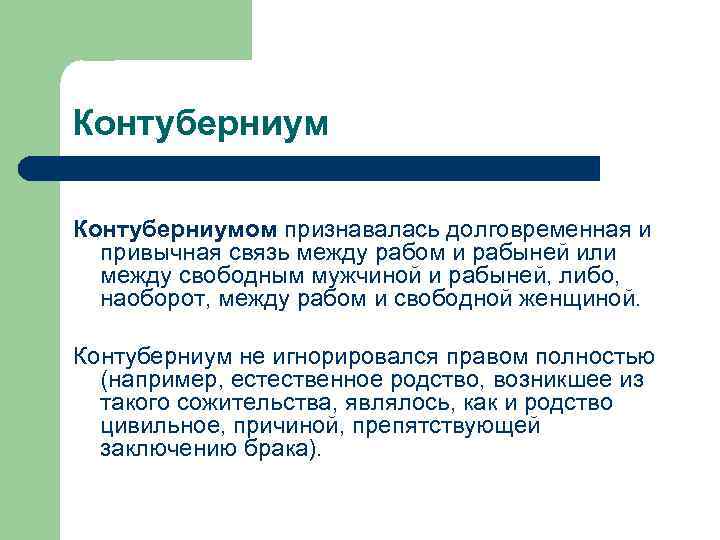 Контуберниум

Контуберниумом признавалась долговременная и привычная связь между рабом и рабыней или между свободным мужчиной и рабыней, либо, наоборот, между рабом и свободной женщиной.

Контуберниум не игнорировался правом полностью (например, естественное родство, возникшее из такого сожительства, являлось, как и родство цивильное, причиной, препятствующей заключению брака).